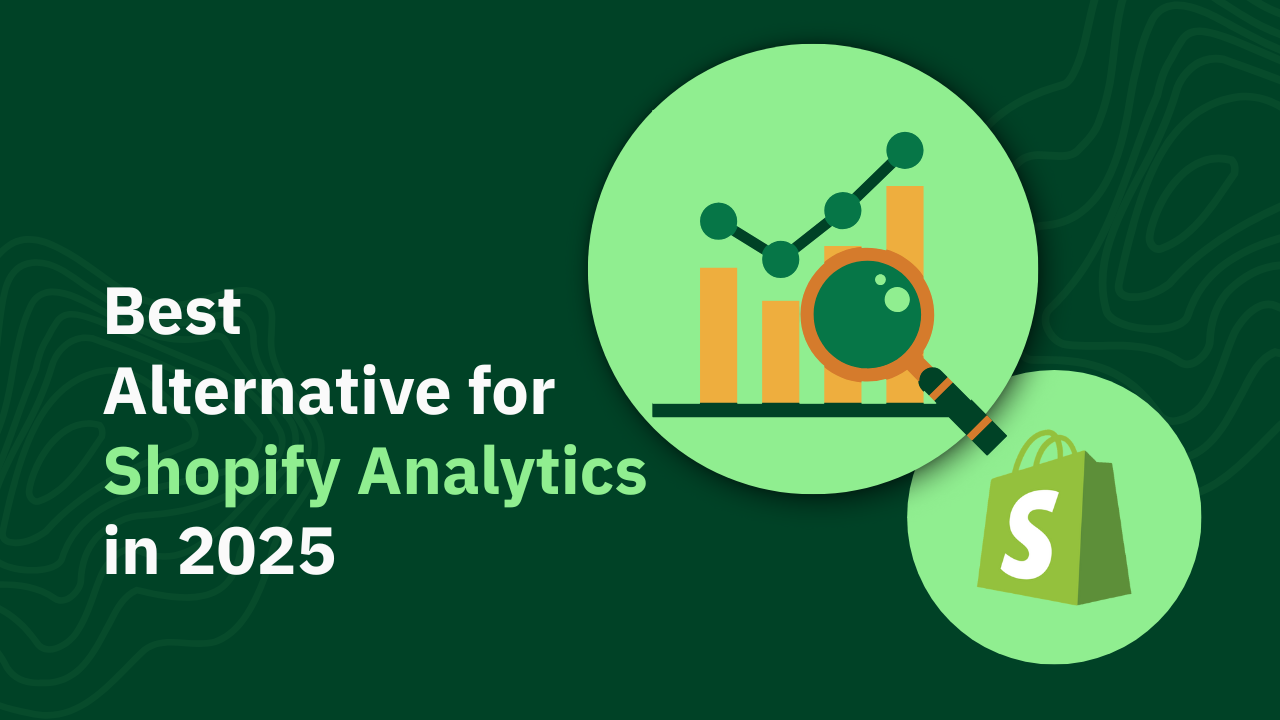 Best
Alternative for
Shopify Analytics
in 2025

S